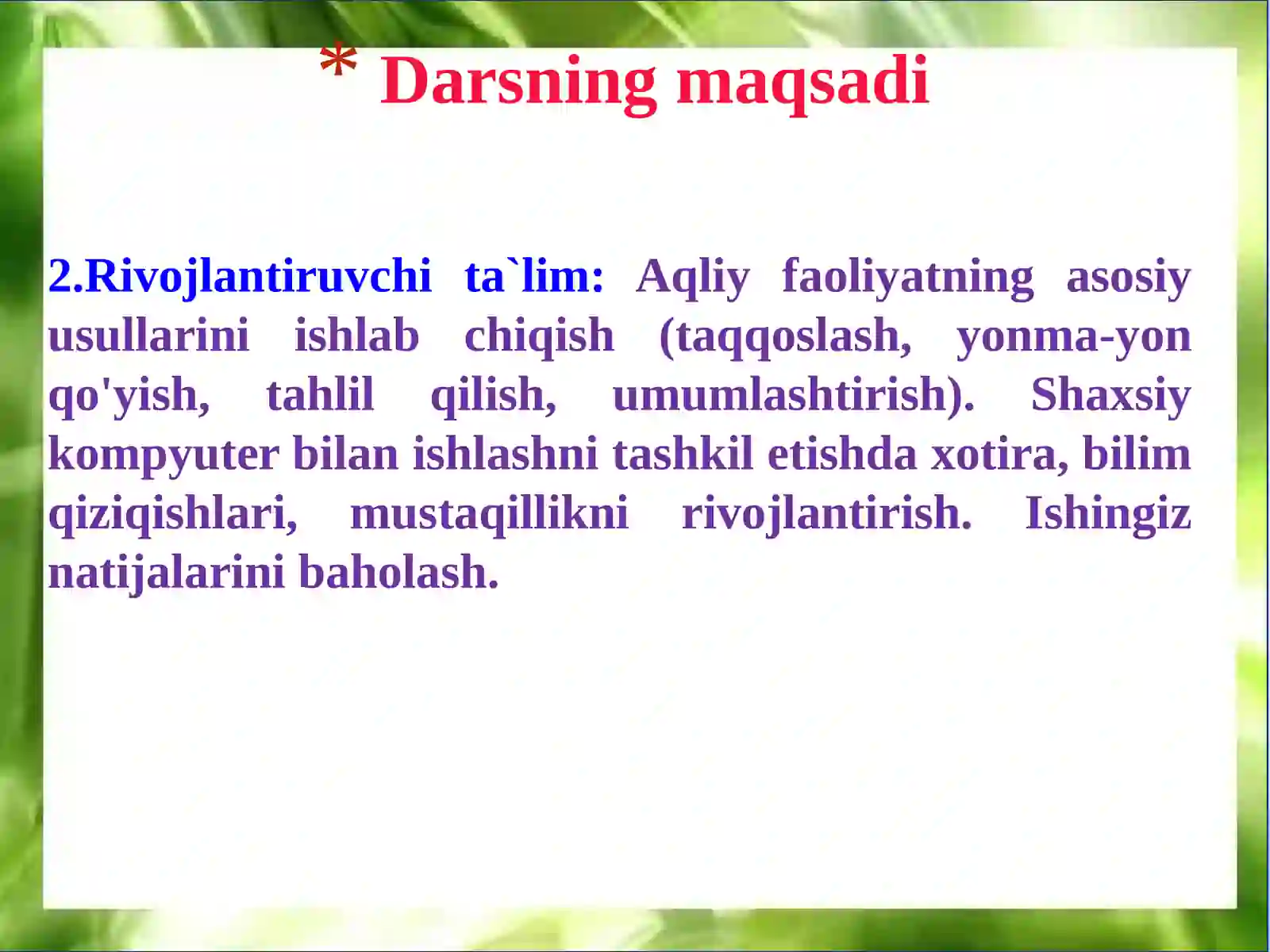 * Darsning maqsadi

2.Rivojlantiruvchi ta`lim: Aqliy faoliyatning asosiy usullarini ishlab chiqish (taqqoslash, yonma-yon qo'yish, tahlil qilish, umumlashtirish). Shaxsiy kompyuter bilan ishlashni tashkil etishda xotira, bilim qiziqishlari, mustaqillikni rivojlantirish. Ishingiz natijalarini baholash.